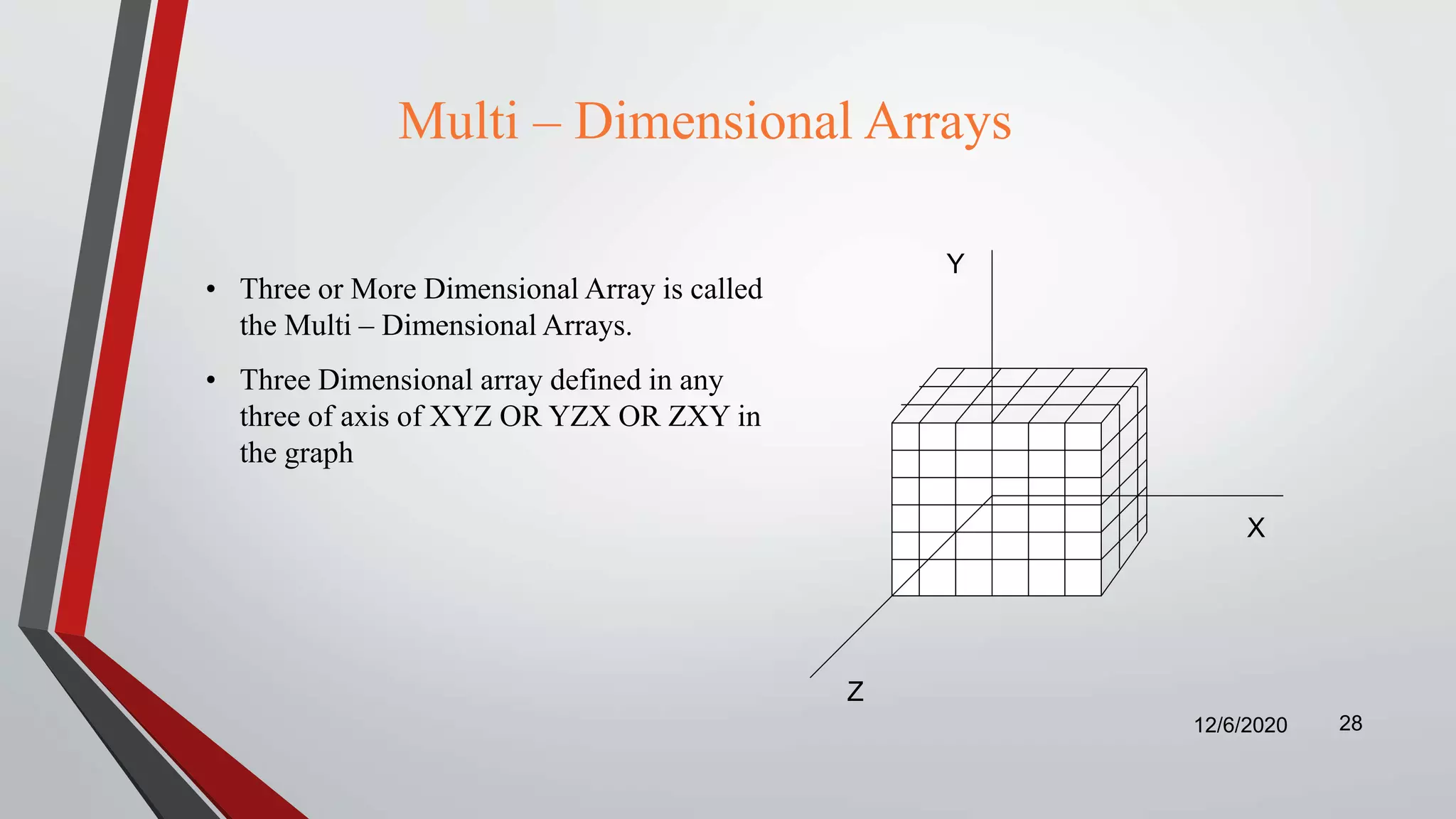 Multi – Dimensional Arrays

• Three or More Dimensional Array is called the Multi – Dimensional Arrays.

• Three Dimensional array defined in any three of axis of XYZ OR YZX OR ZXY in the graph

Y

X

Z

12/6/2020

28